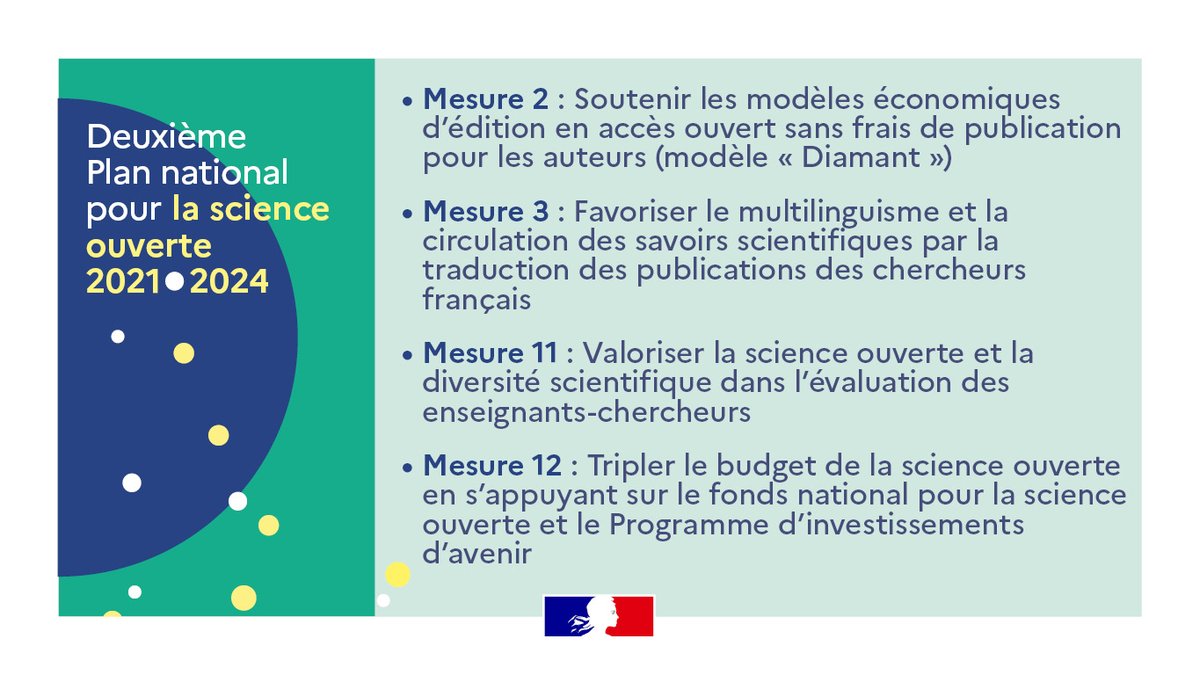 Deuxième Plan national pour la science ouverte 2021 2024

• Mesure 2 : Soutenir les modèles économiques d'édition en accès ouvert sans frais de publication pour les auteurs (modèle « Diamant »)

• Mesure 3 : Favoriser le multilinguisme et la circulation des savoirs scientifiques par la traduction des publications des chercheurs français

• Mesure 11 : Valoriser la science ouverte et la diversité scientifique dans l'évaluation des enseignants-chercheurs

• Mesure 12 : Tripler le budget de la science ouverte en s'appuyant sur le fonds national pour la science ouverte et le Programme d'investissements d'avenir